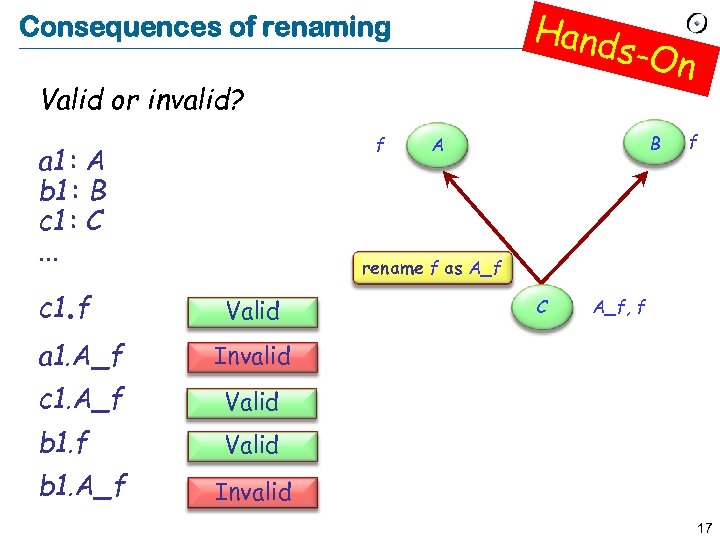 Consequences of renaming

Hands-On

Valid or invalid?

a1: A
b1: B
c1: C
...

c1.f Valid

a1.A_f Invalid

c1.A_f Valid

b1.f Valid

b1.A_f Invalid

f A

B f

rename f as A_f

C A_f, f

17